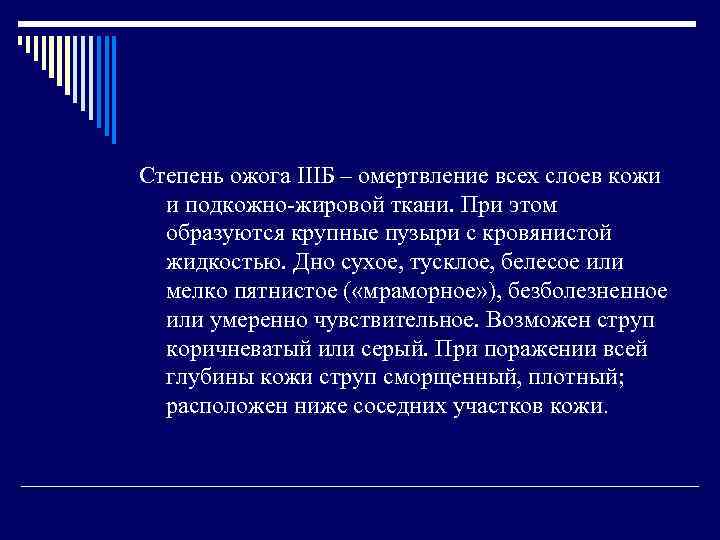 Степень ожога IIIБ – омертвление всех слоев кожи и подкожно-жировой ткани. При этом образуются крупные пузыри с кровянистой жидкостью. Дно сухое, тусклое, белесое или мелко пятнистое («мраморное»), безболезненное или умеренно чувствительное. Возможен струп коричневатый или серый. При поражении всей глубины кожи струп сморщенный, плотный; расположен ниже соседних участков кожи.